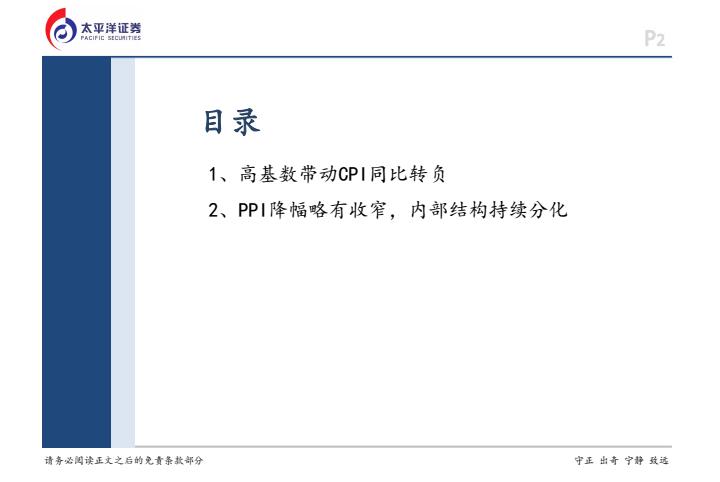 太平洋证券
PACIFIC SECURITIES

P2

目录

1、高基数带动CPI同比转负

2、PPI降幅略有收窄，内部结构持续分化

请务必阅读正文之后的免责条款部分

守正 出奇 宁静 致远